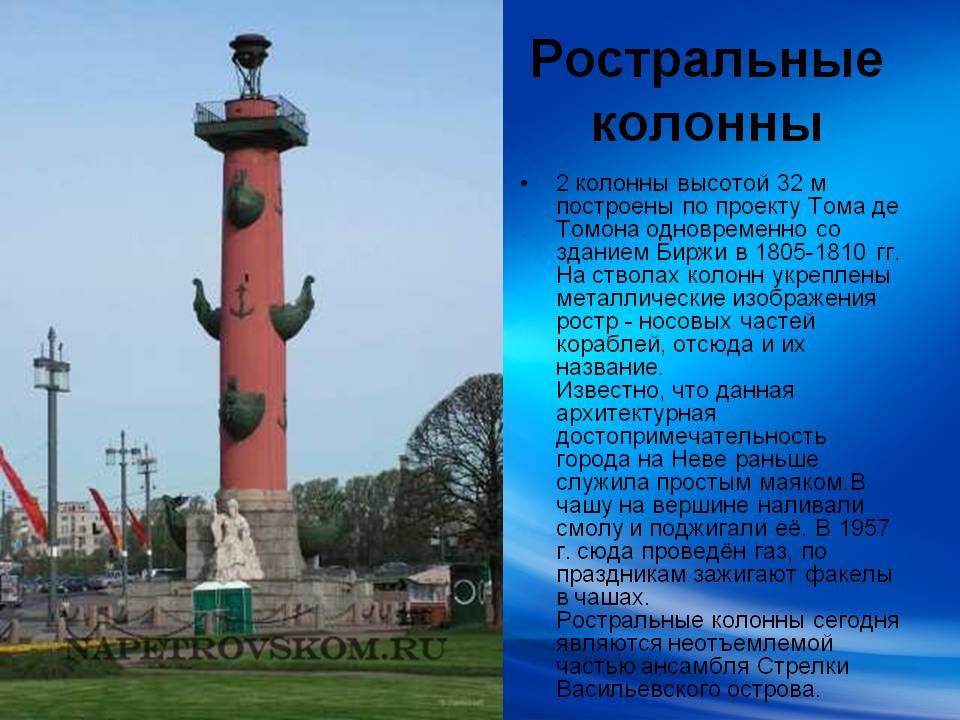 Ростральные колонны

• 2 колонны высотой 32 м построены по проекту Тома де Томона одновременно со зданием Биржи в 1805-1810 гг. На стволах колонн укреплены металлические изображения ростр - носовых частей кораблей, отсюда и их название.
Известно, что данная архитектурная достопримечательность города на Неве раньше служила простым маяком.В чашу на вершине наливали смолу и поджигали её. В 1957 г. сюда проведён газ, по праздникам зажигают факелы в чашах.
Ростральные колонны сегодня являются неотъемлемой частью ансамбля Стрелки Васильевского острова.

NAPETROVSKOM.RU